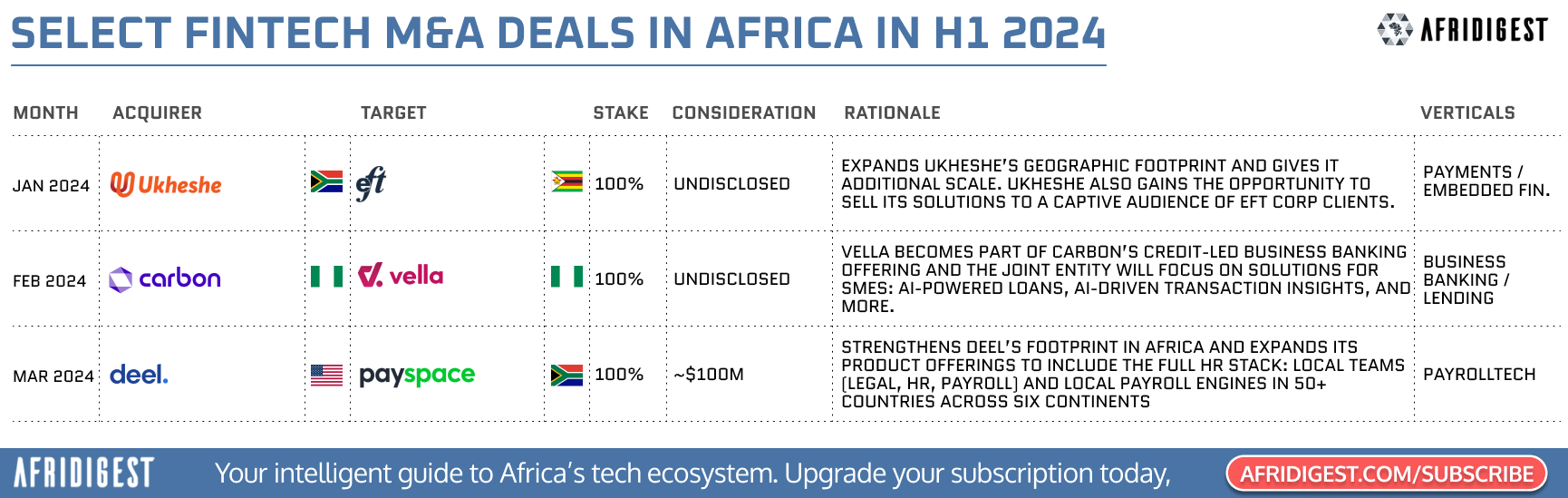 SELECT FINTECH M&A DEALS IN AFRICA IN H1 2024

AFRIDIGEST

| MONTH | ACQUIRER | TARGET | STAKE | CONSIDERATION | RATIONALE | VERTICALS |
|---|---|---|---|---|---|---|
| JAN 2024 | Ukheshe | eft | 100% | UNDISCLOSED | EXPANDS UKHESHE'S GEOGRAPHIC FOOTPRINT AND GIVES IT ADDITIONAL SCALE. UKHESHE ALSO GAINS THE OPPORTUNITY TO SELL ITS SOLUTIONS TO A CAPTIVE AUDIENCE OF EFT CORP CLIENTS. | PAYMENTS / EMBEDDED FIN. |
| FEB 2024 | carbon | vella | 100% | UNDISCLOSED | VELLA BECOMES PART OF CARBON'S CREDIT-LED BUSINESS BANKING OFFERING AND THE JOINT ENTITY WILL FOCUS ON SOLUTIONS FOR SMES: AI-POWERED LOANS, AI-DRIVEN TRANSACTION INSIGHTS, AND MORE. | BUSINESS BANKING / LENDING |
| MAR 2024 | deel. | payspace | 100% | ~$100M | STRENGTHENS DEEL'S FOOTPRINT IN AFRICA AND EXPANDS ITS PRODUCT OFFERINGS TO INCLUDE THE FULL HR STACK: LOCAL TEAMS (LEGAL, HR, PAYROLL) AND LOCAL PAYROLL ENGINES IN 50+ COUNTRIES ACROSS SIX CONTINENTS | PAYROLLTECH |

AFRIDIGEST Your intelligent guide to Africa's tech ecosystem. Upgrade your subscription today, AFRIDIGEST.COM/SUBSCRIBE